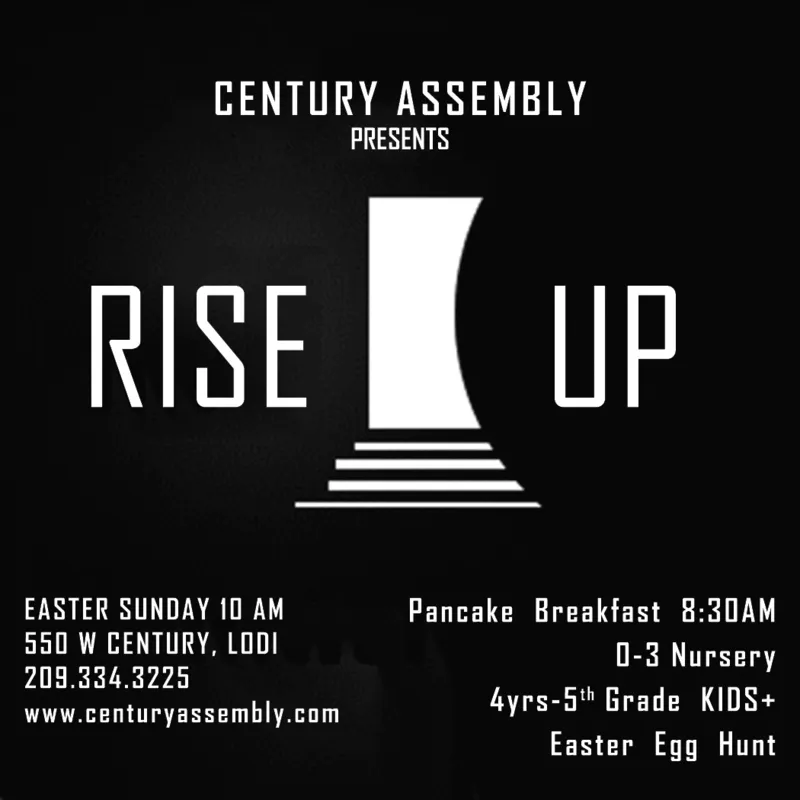 CENTURY ASSEMBLY
PRESENTS

RISE UP

EASTER SUNDAY 10 AM
550 W CENTURY, LODI
209.334.3225
www.centuryassembly.com

Pancake Breakfast 8:30AM
0-3 Nursery
4yrs-5$^{th}$ Grade KIDS+
Easter Egg Hunt